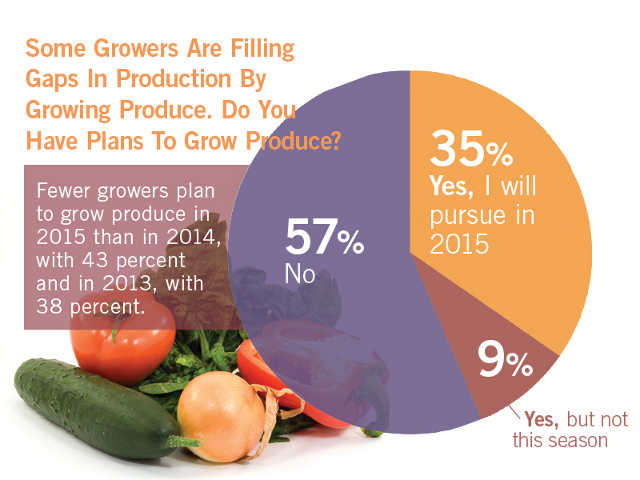 Some Growers Are Filling Gaps In Production By Growing Produce. Do You Have Plans To Grow Produce?

Fewer growers plan to grow produce in 2015 than in 2014, with 43 percent and in 2013, with 38 percent.

57% No

35% Yes, I will pursue in 2015

9%

Yes, but not this season